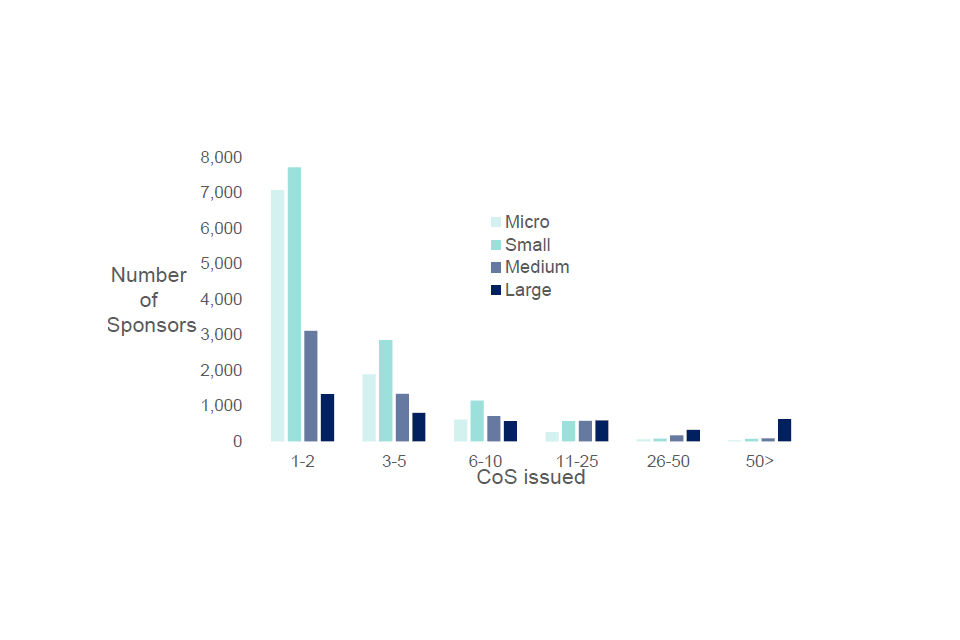 Number of Sponsors

8,000
7,000
6,000
5,000
4,000
3,000
2,000
1,000
0

Micro
Small
Medium
Large

1-2
3-5
6-10
11-25
26-50
50>

CoS issued